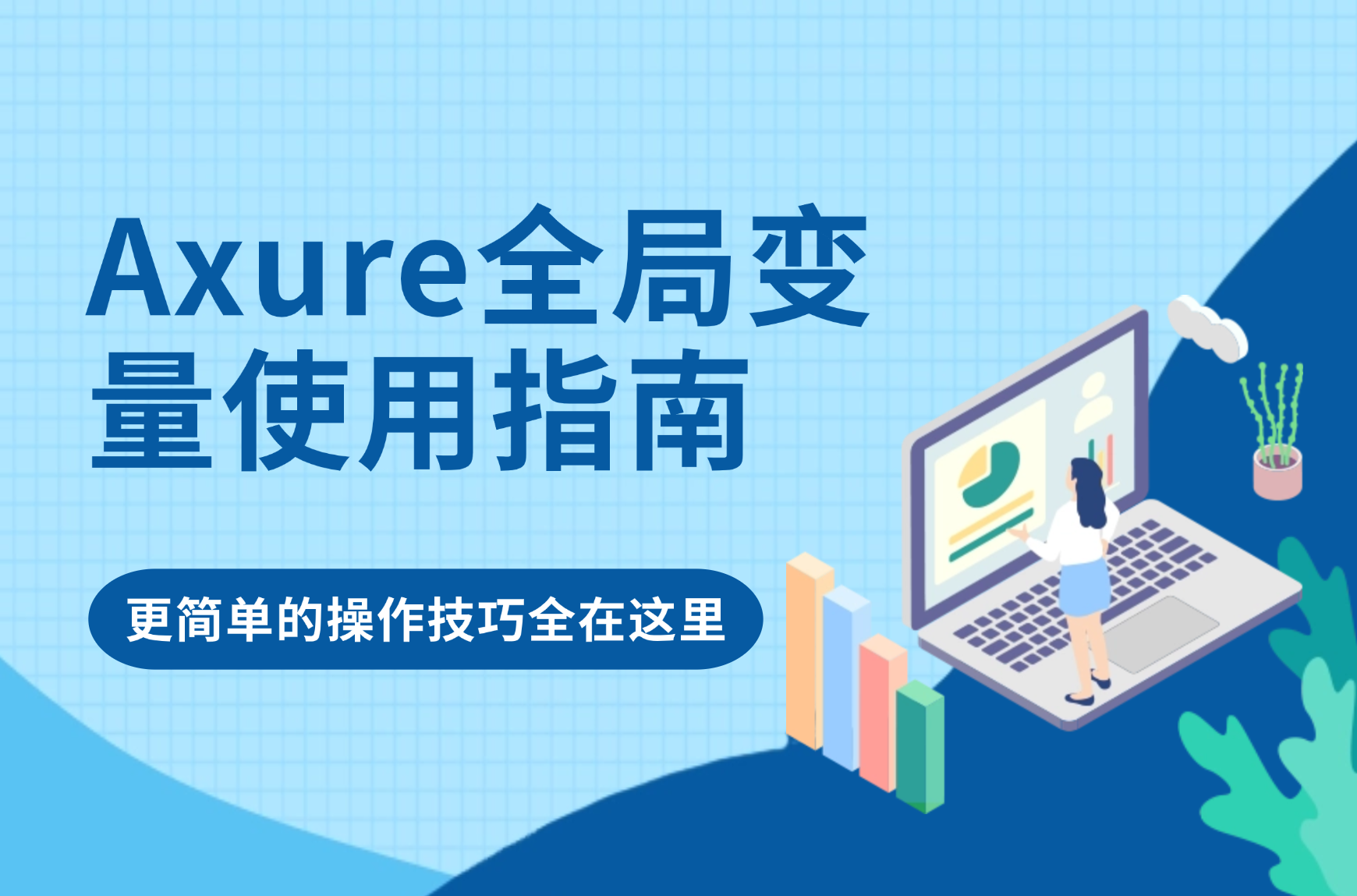 Axure全局变量使用指南

更简单的操作技巧全在这里